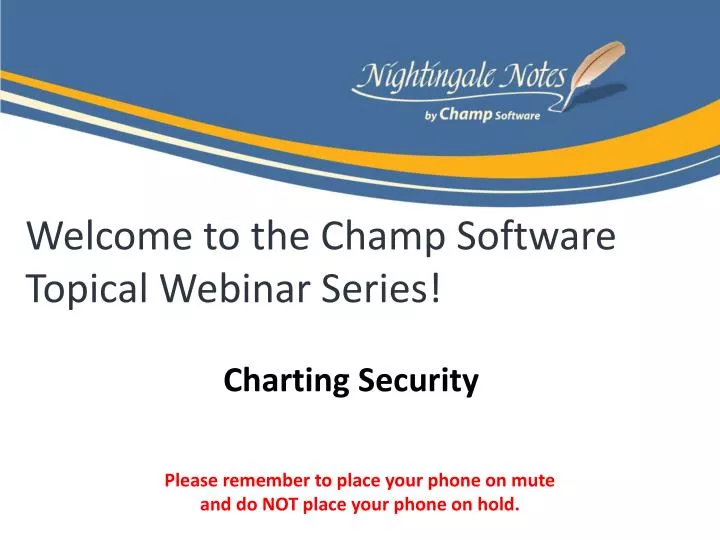 Nightingale Notes
by Champ Software

Welcome to the Champ Software Topical Webinar Series!

Charting Security

Please remember to place your phone on mute and do NOT place your phone on hold.